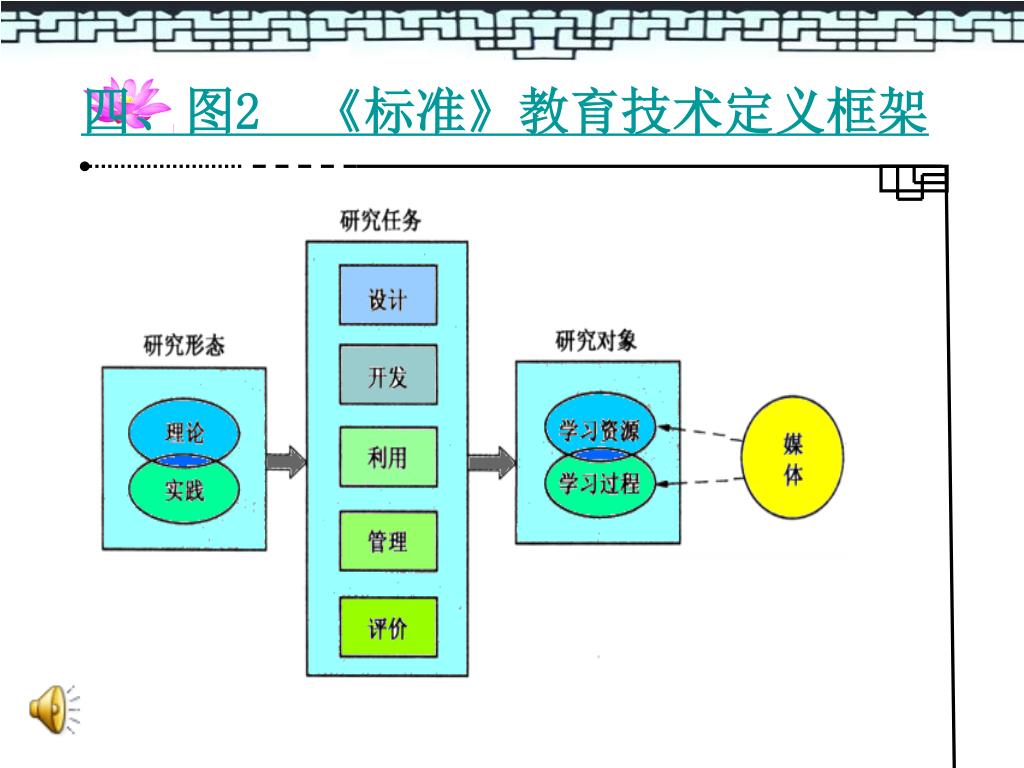 四、图2 《标准》教育技术定义框架

研究形态

理论

实践

研究任务

设计

开发

利用

管理

评价

研究对象

学习资源

学习过程

媒体